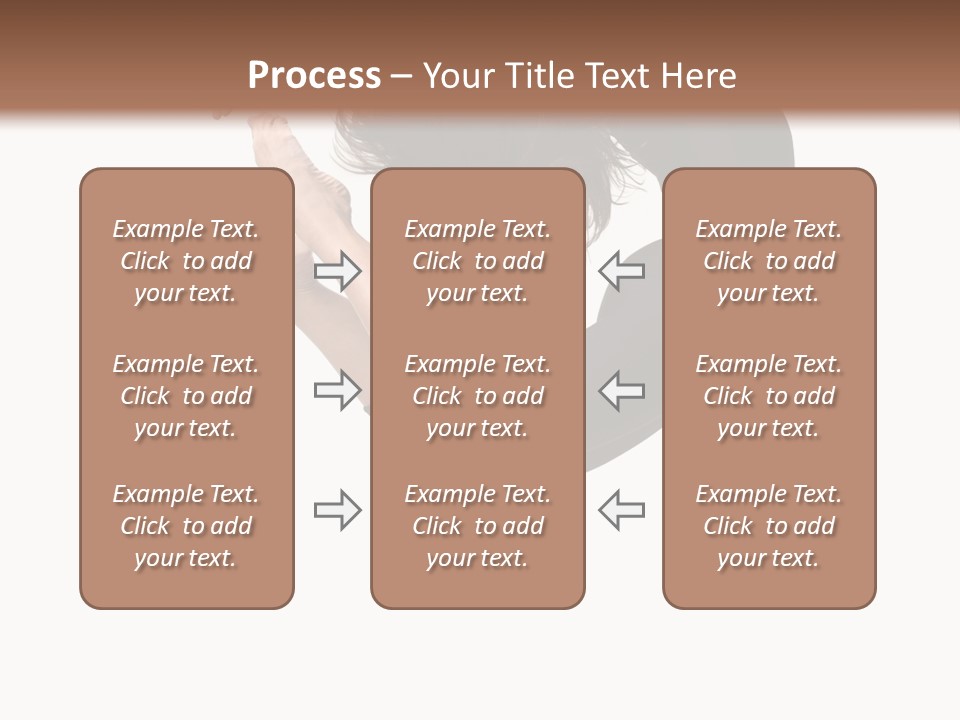 Process – Your Title Text Here

Example Text. Click to add your text.

Example Text. Click to add your text.

Example Text. Click to add your text.

Example Text. Click to add your text.

Example Text. Click to add your text.

Example Text. Click to add your text.

Example Text. Click to add your text.

Example Text. Click to add your text.

Example Text. Click to add your text.